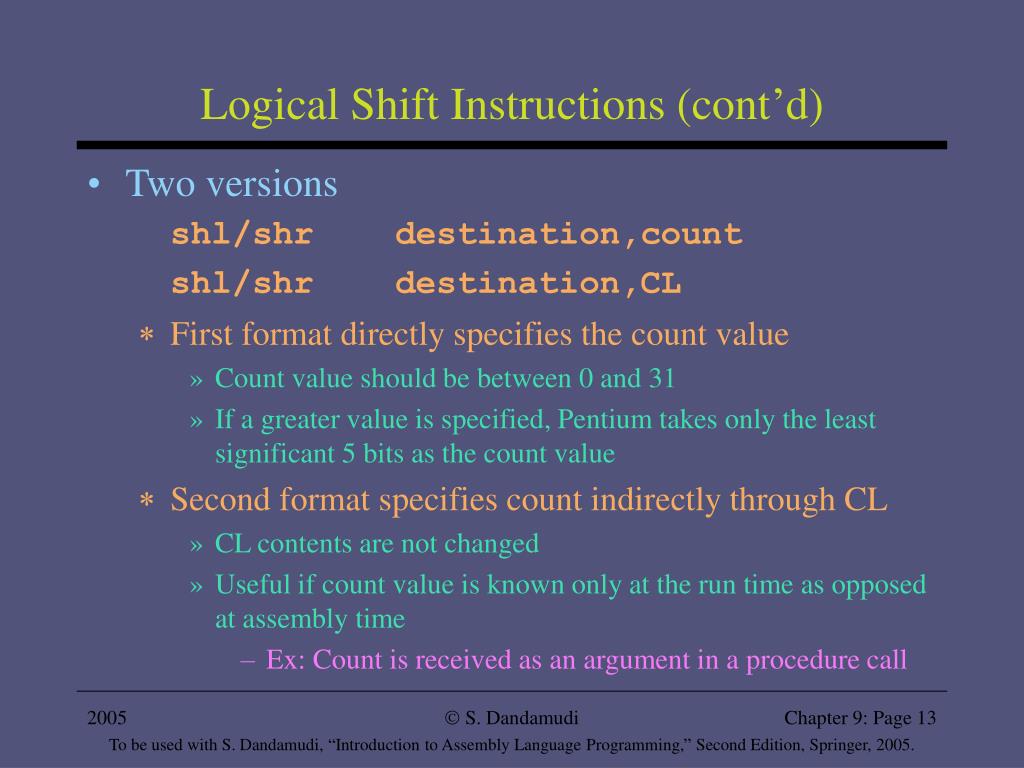 Logical Shift Instructions (cont’d)

• Two versions

shl/shr destination,count

shl/shr destination,CL

∗ First format directly specifies the count value

» Count value should be between 0 and 31

» If a greater value is specified, Pentium takes only the least significant 5 bits as the count value

∗ Second format specifies count indirectly through CL

» CL contents are not changed

» Useful if count value is known only at the run time as opposed at assembly time

– Ex: Count is received as an argument in a procedure call

2005 © S. Dandamudi Chapter 9: Page 13

To be used with S. Dandamudi, “Introduction to Assembly Language Programming,” Second Edition, Springer, 2005.